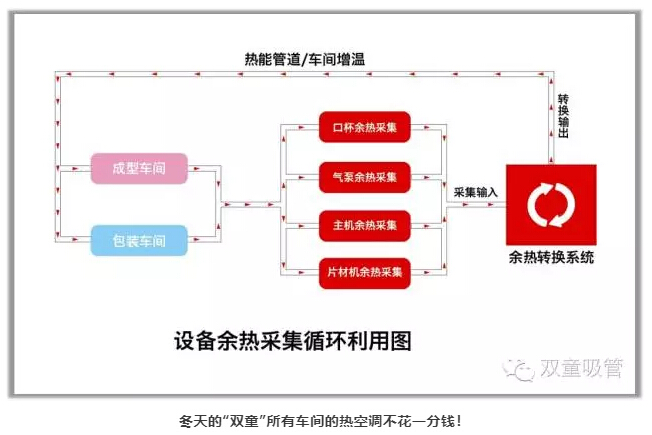 热能管道/车间增温

转换输出

成型车间

包装车间

口杯余热采集

气泵余热采集

主机余热采集

片材机余热采集

采集输入

余热转换系统

设备余热采集循环利用图

双童吸管

冬天的“双童”所有车间的热空调不花一分钱！